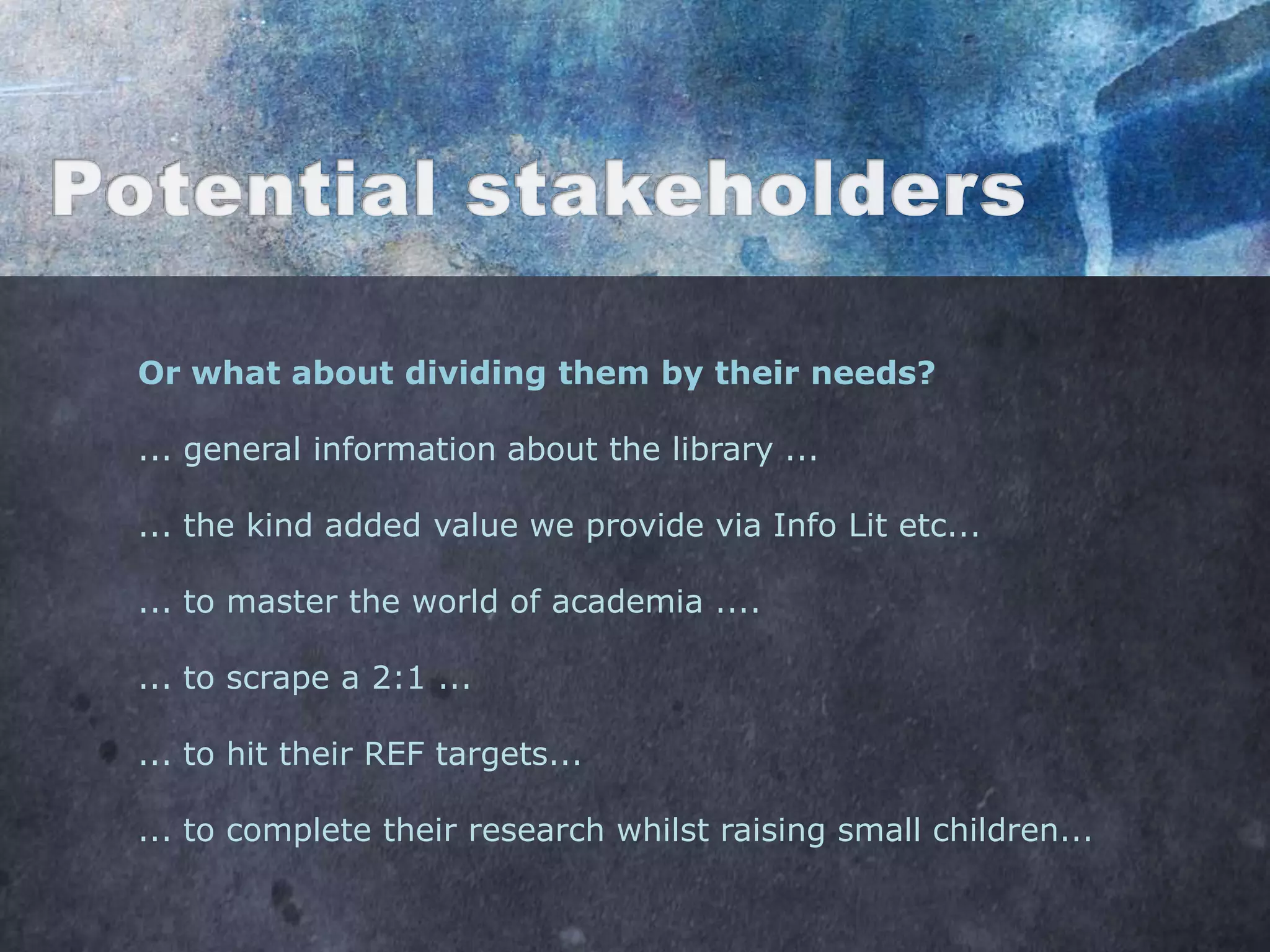 Potential stakeholders

Or what about dividing them by their needs?

... general information about the library ...

... the kind added value we provide via Info Lit etc...

... to master the world of academia ....

... to scrape a 2:1 ...

... to hit their REF targets...

... to complete their research whilst raising small children...